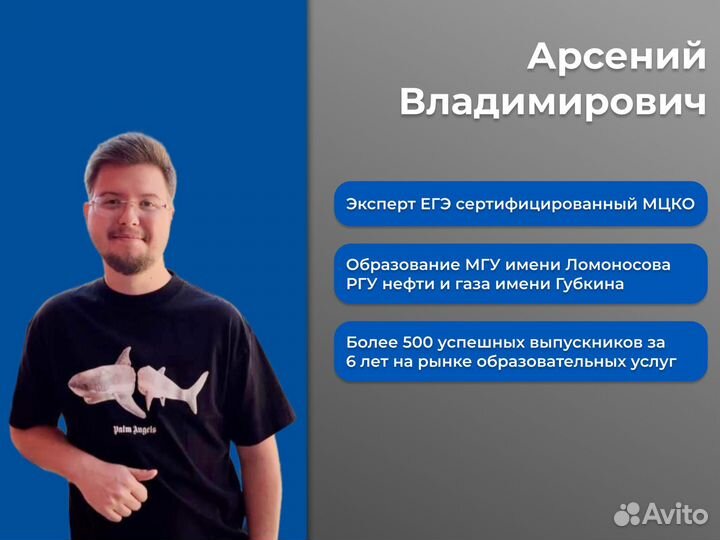 Арсений Владимирович

Эксперт ЕГЭ сертифицированный МЦКО

Образование МГУ имени Ломоносова
РГУ нефти и газа имени Губкина

Более 500 успешных выпускников за 6 лет на рынке образовательных услуг

Palm Angels

Avito